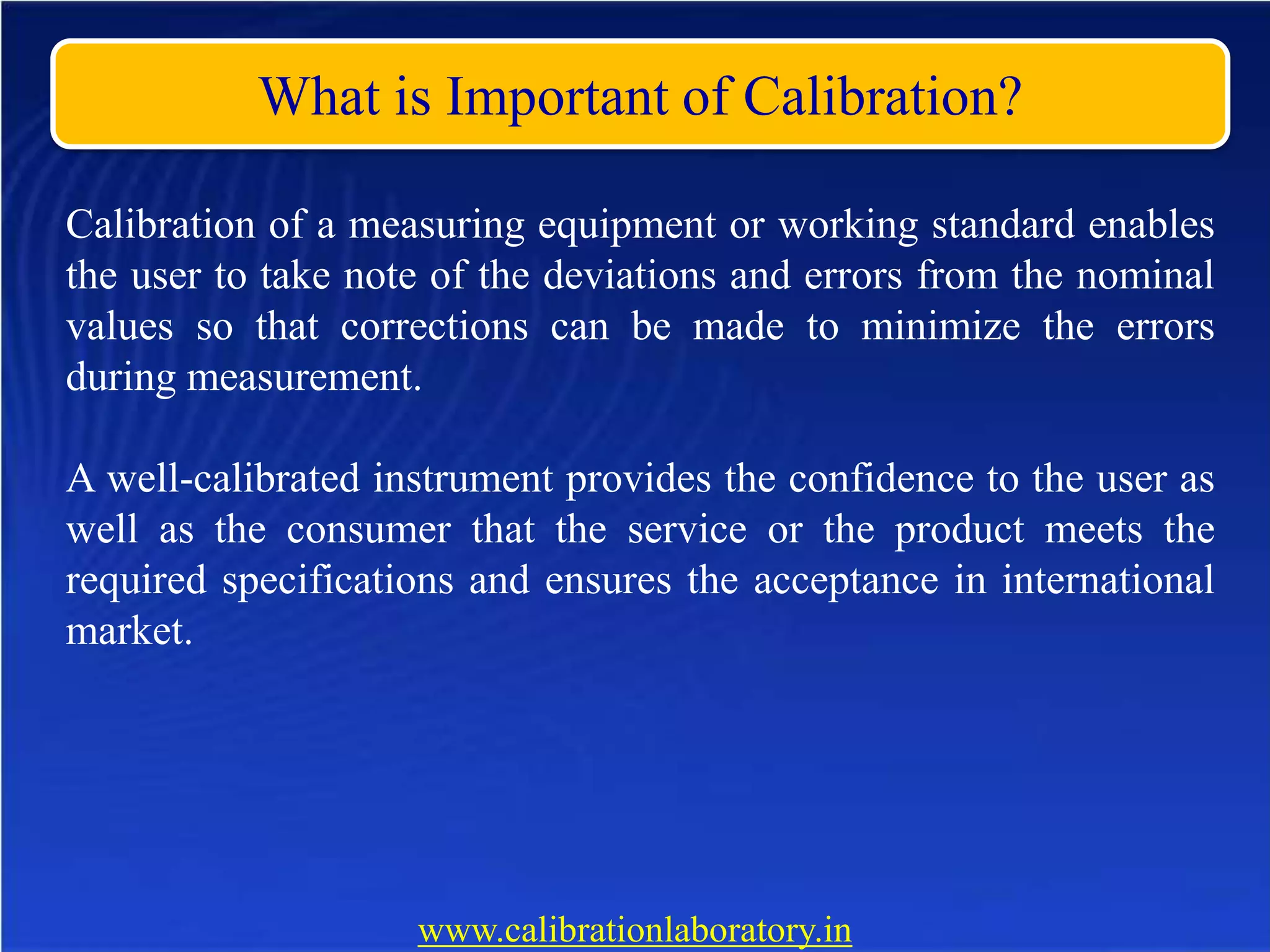 What is Important of Calibration?

Calibration of a measuring equipment or working standard enables the user to take note of the deviations and errors from the nominal values so that corrections can be made to minimize the errors during measurement.

A well-calibrated instrument provides the confidence to the user as well as the consumer that the service or the product meets the required specifications and ensures the acceptance in international market.

www.calibrationlaboratory.in